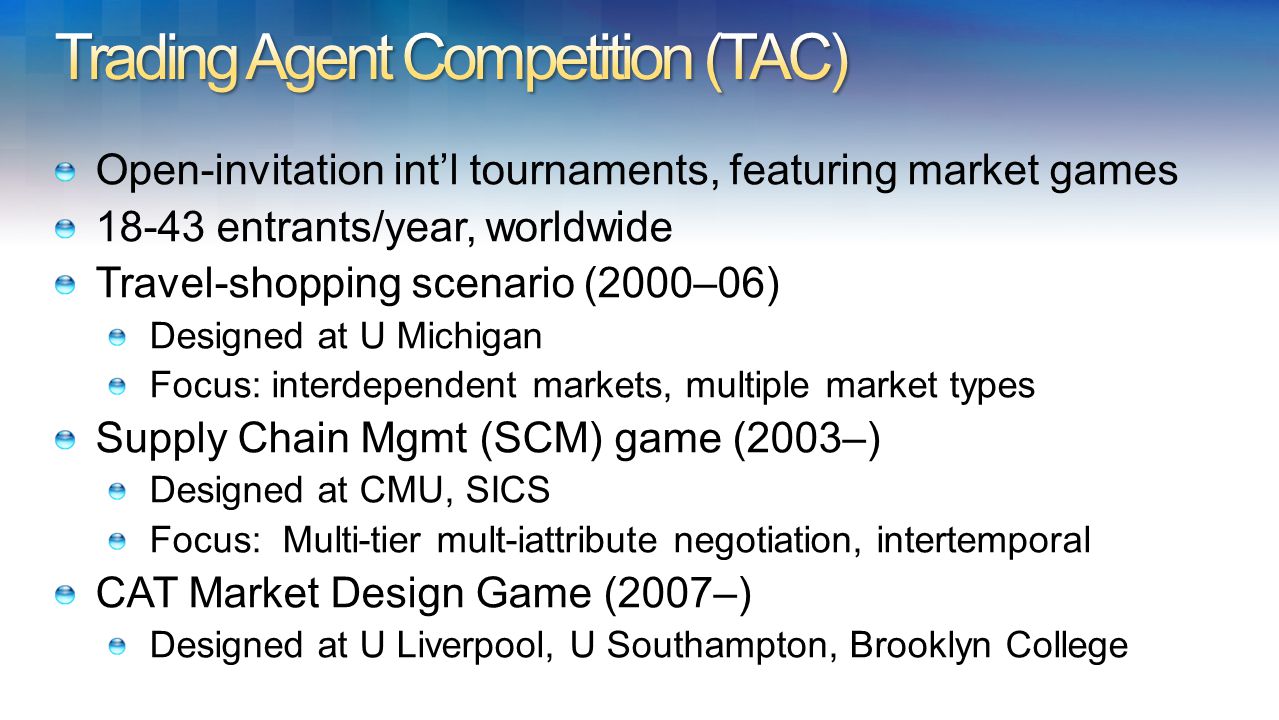 Trading Agent Competition (TAC)

Open-invitation int'l tournaments, featuring market games

18-43 entrants/year, worldwide

Travel-shopping scenario (2000–06)

Designed at U Michigan

Focus: interdependent markets, multiple market types

Supply Chain Mgmt (SCM) game (2003–)

Designed at CMU, SICS

Focus: Multi-tier mult-iattribute negotiation, intertemporal

CAT Market Design Game (2007–)

Designed at U Liverpool, U Southampton, Brooklyn College